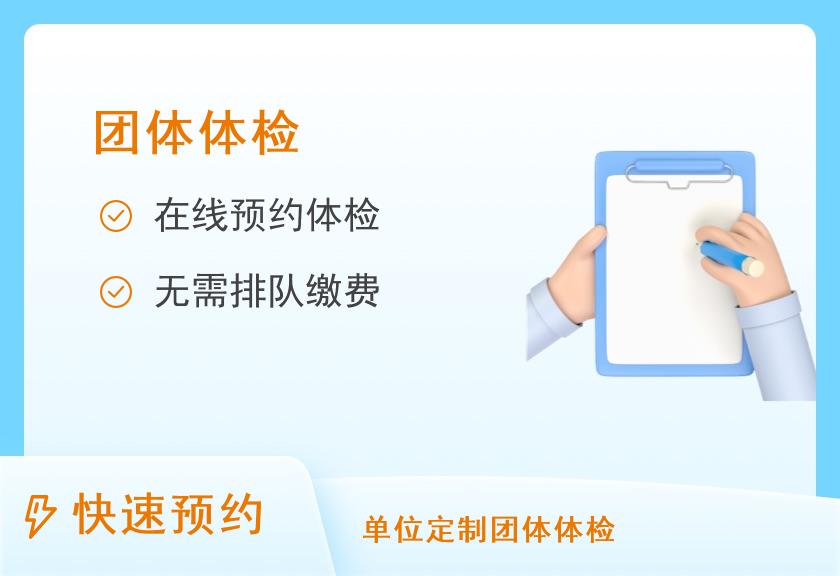 团体体检

在线预约体检

无需排队缴费

快速预约

单位定制团体体检